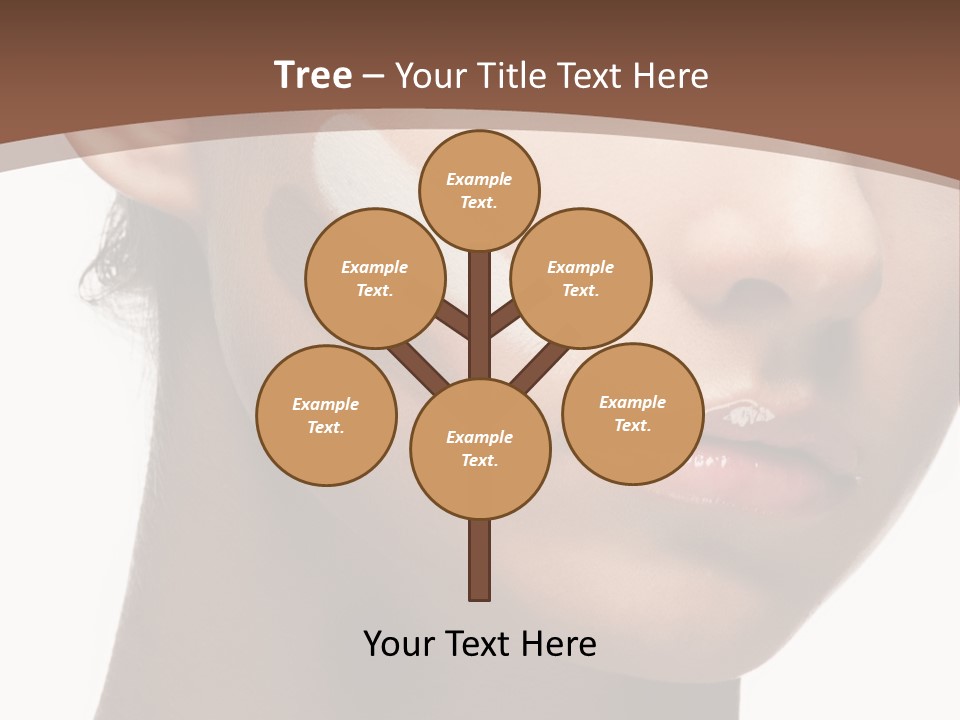 Tree – Your Title Text Here

Example Text.

Example Text.

Example Text.

Example Text.

Example Text.

Example Text.

Your Text Here